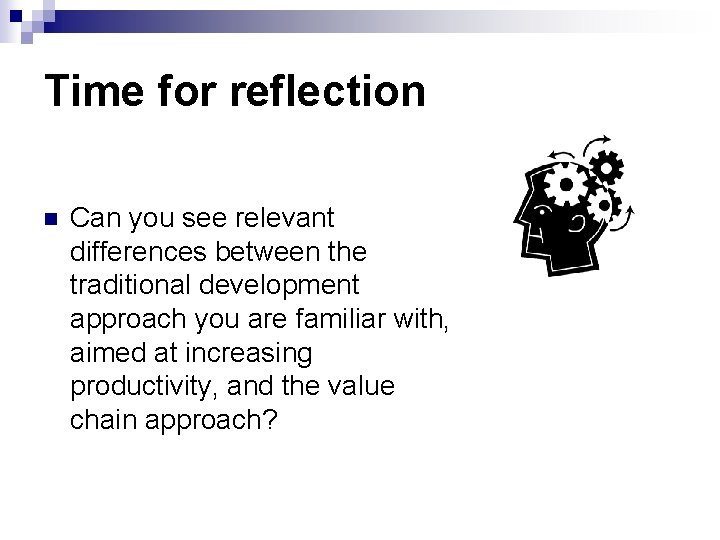 Time for reflection

Can you see relevant differences between the traditional development approach you are familiar with, aimed at increasing productivity, and the value chain approach?